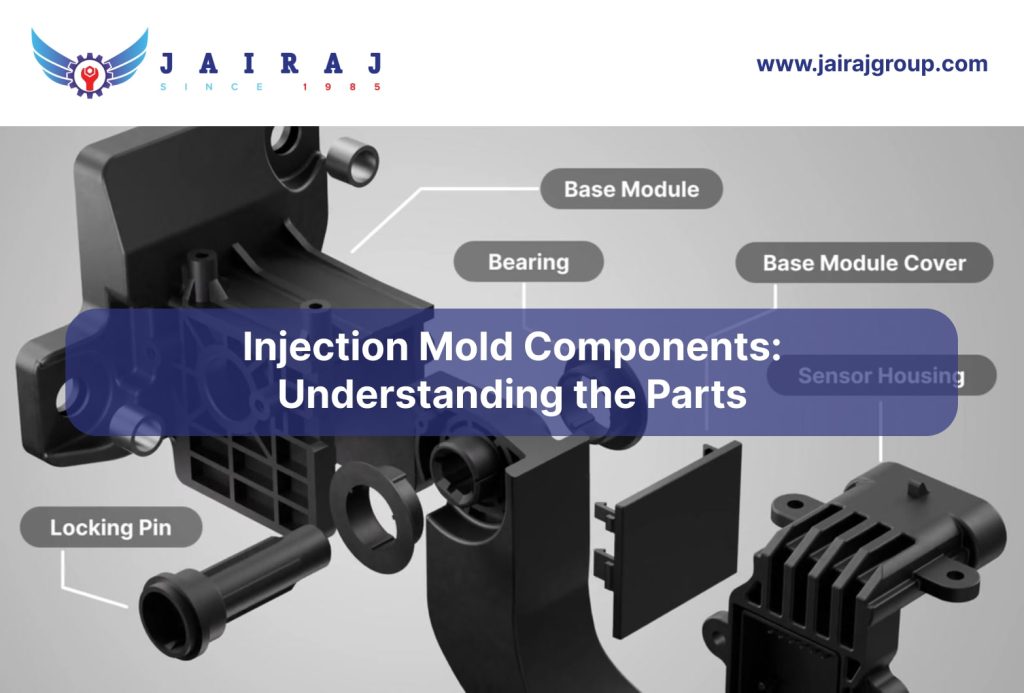 JAIRAJ
SINCE 1985

www.jairajgroup.com

Base Module

Bearing

Base Module Cover

Injection Mold Components: Understanding the Parts

Sensor Housing

Locking Pin